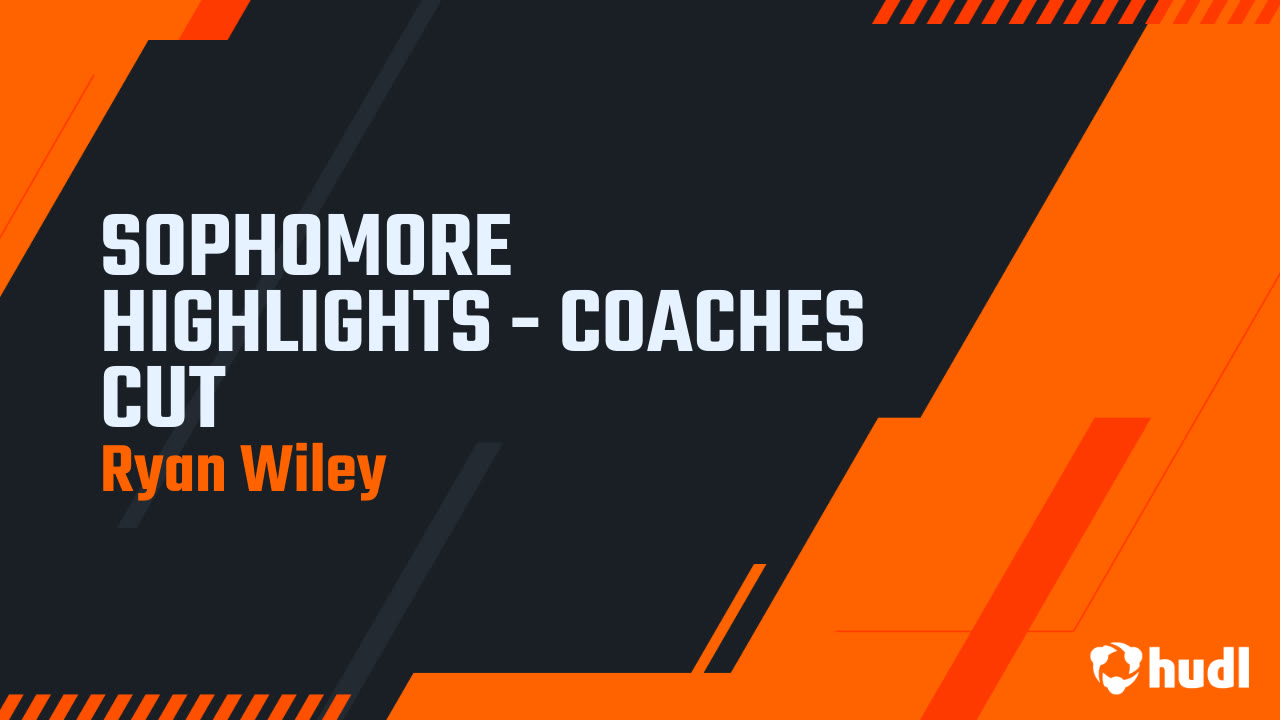 SOPHOMORE HIGHLIGHTS - COACHES CUT
Ryan Wiley

hudl